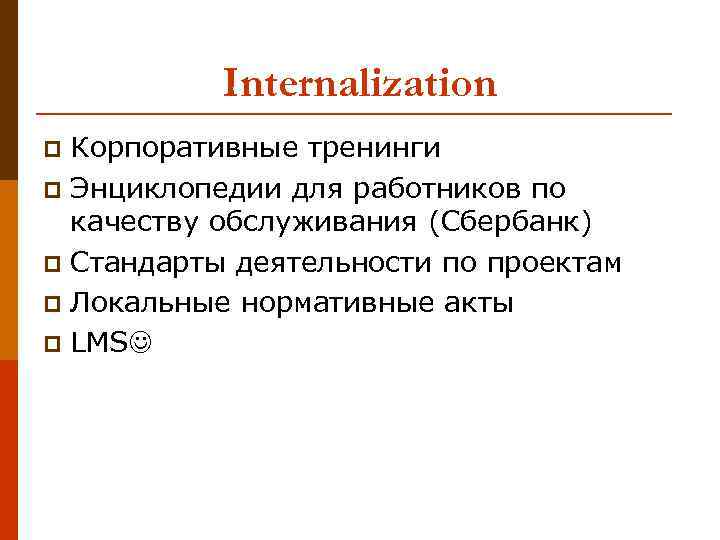 Internalization

- Корпоративные тренинги
- Энциклопедии для работников по качеству обслуживания (Сбербанк)
- Стандарты деятельности по проектам
- Локальные нормативные акты
- LMS☺